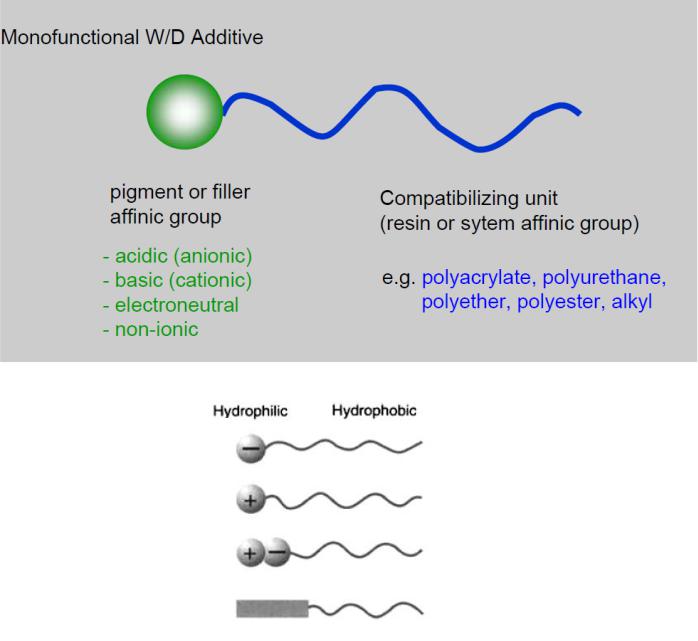 Monofunctional W/D Additive

pigment or filler affinic group

- acidic (anionic)
- basic (cationic)
- electroneutral
- non-ionic

Compatibilizing unit
(resin or sytem affinic group)

e.g. polyacrylate, polyurethane, polyether, polyester, alkyl

Hydrophilic Hydrophobic

−

+

+ −